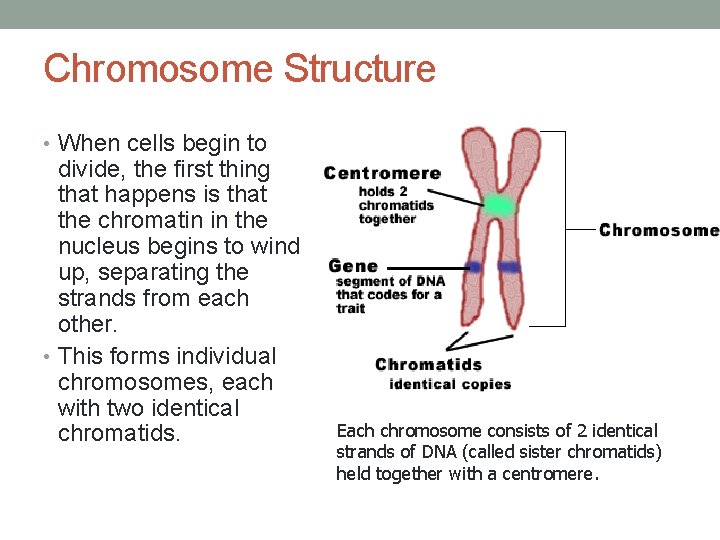 Chromosome Structure

• When cells begin to divide, the first thing that happens is that the chromatin in the nucleus begins to wind up, separating the strands from each other.

• This forms individual chromosomes, each with two identical chromatids.

Centromere
holds 2 chromatids together

Gene
segment of DNA that codes for a trait

Chromosome

Chromatids
identical copies

Each chromosome consists of 2 identical strands of DNA (called sister chromatids) held together with a centromere.